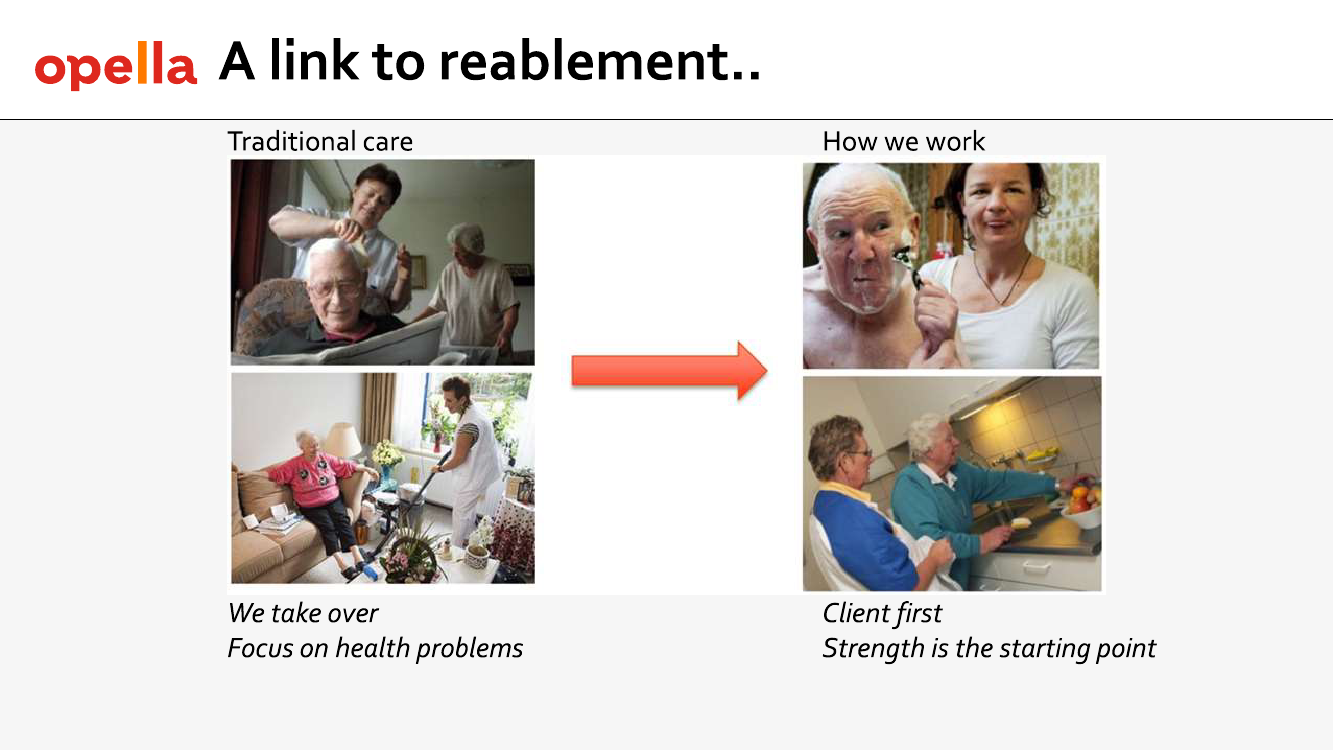 opella A link to reablement..

Traditional care

We take over
Focus on health problems

How we work

Client first
Strength is the starting point